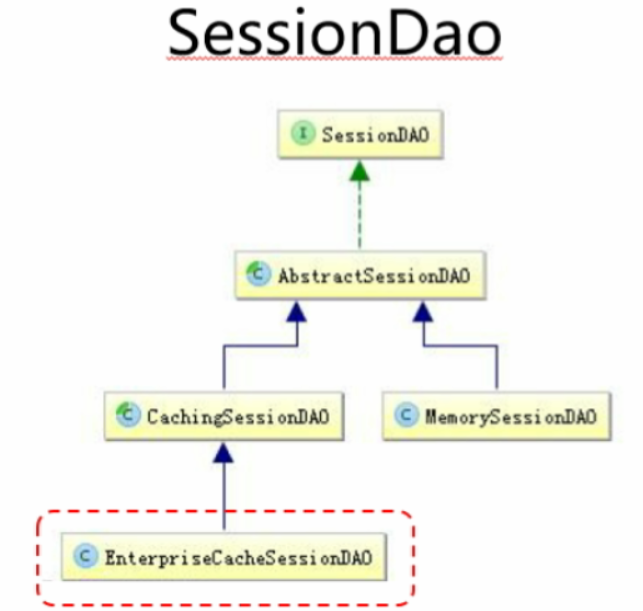 SessionDao

I SessionDAO

C AbstractSessionDAO

C CachingSessionDAO

C MemorySessionDAO

C EnterpriseCacheSessionDAO